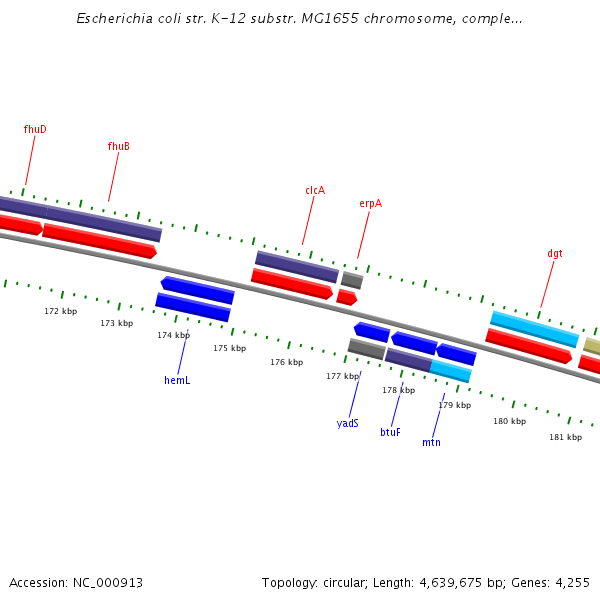 Escherichia coli str. K-12 substr. MG1655 chromosome, comple...

fhuD

fhuB

clcA

erpA

dgt

172 kbp

173 kbp

174 kbp

175 kbp

176 kbp

177 kbp

178 kbp

179 kbp

180 kbp

181 kbp

hemL

yadS

btuF

mtn

Accession: NC_000913

Topology: circular; Length: 4,639,675 bp; Genes: 4,255